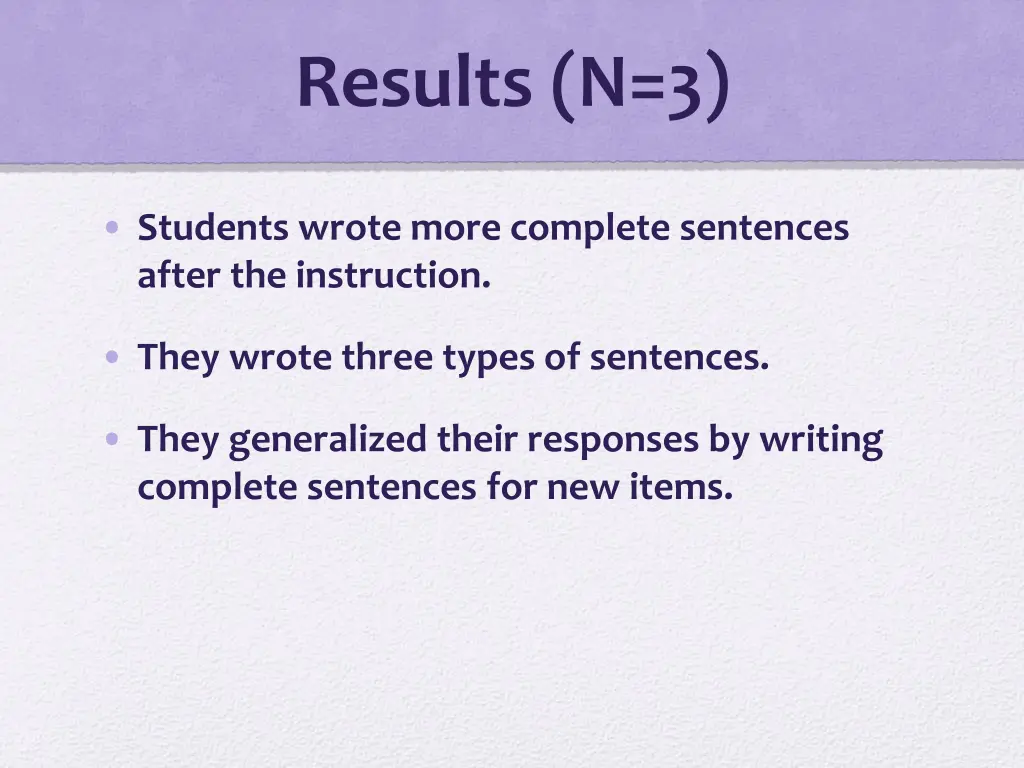 Results (N=3)

• Students wrote more complete sentences after the instruction.

• They wrote three types of sentences.

• They generalized their responses by writing complete sentences for new items.